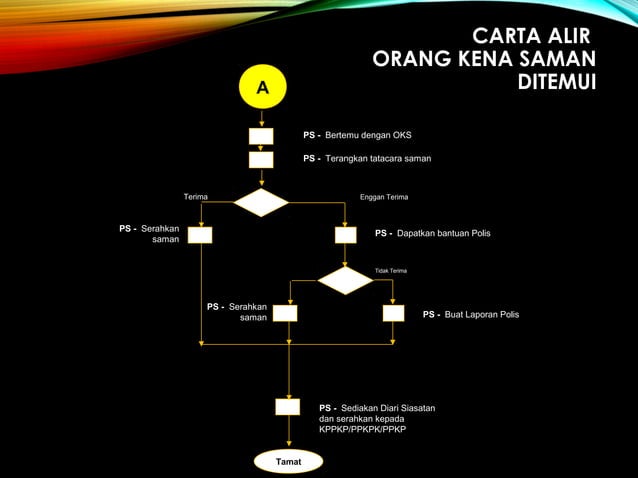 CARTA ALIR
ORANG KENA SAMAN
DITEMUI

A

PS - Bertemu dengan OKS

PS - Terangkan tatacara saman

Terima

Enggan Terima

PS - Serahkan saman

PS - Dapatkan bantuan Polis

Tidak Terima

PS - Serahkan saman

PS - Buat Laporan Polis

PS - Sediakan Diari Siasatan dan serahkan kepada KPPKP/PPKPK/PPKP

Tamat